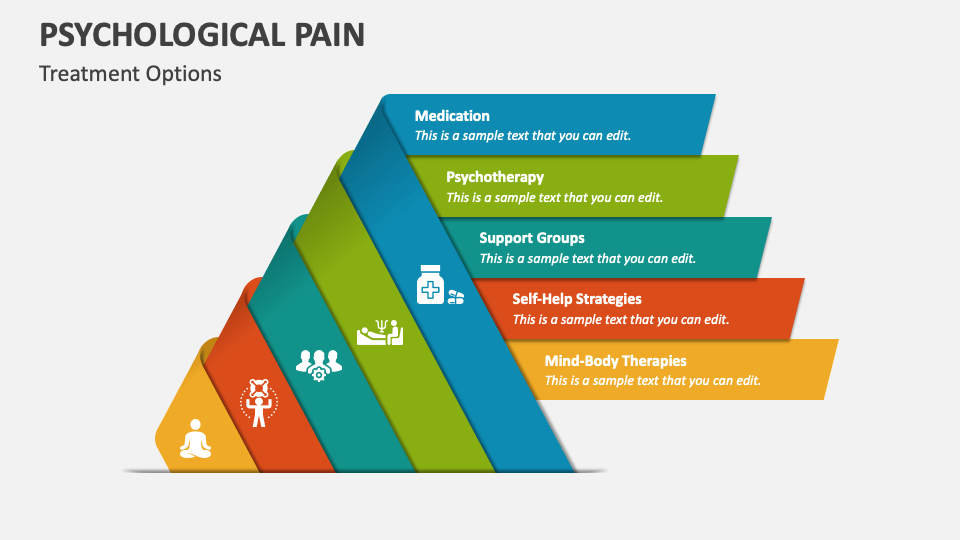 PSYCHOLOGICAL PAIN

Treatment Options

Medication
This is a sample text that you can edit.

Psychotherapy
This is a sample text that you can edit.

Support Groups
This is a sample text that you can edit.

Self-Help Strategies
This is a sample text that you can edit.

Mind-Body Therapies
This is a sample text that you can edit.